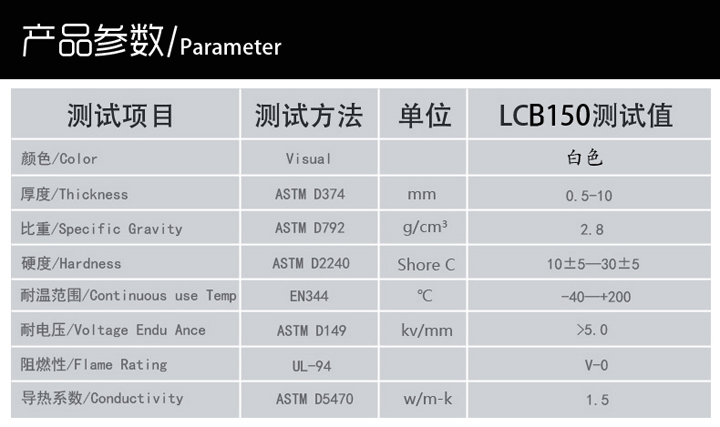 产品参数/Parameter

| 测试项目 | 测试方法 | 单位 | LCB150测试值 |
|---|---|---|---|
| 颜色/Color | Visual | | 白色 |
| 厚度/Thickness | ASTM D374 | mm | 0.5-10 |
| 比重/Specific Gravity | ASTM D792 | g/cm³ | 2.8 |
| 硬度/Hardness | ASTM D2240 | Shore C | 10±5—30±5 |
| 耐温范围/Continuous use Temp | EN344 | ℃ | -40—+200 |
| 耐电压/Voltage Endu Ance | ASTM D149 | kv/mm | >5.0 |
| 阻燃性/Flame Rating | UL-94 | | V-0 |
| 导热系数/Conductivity | ASTM D5470 | w/m-k | 1.5 |